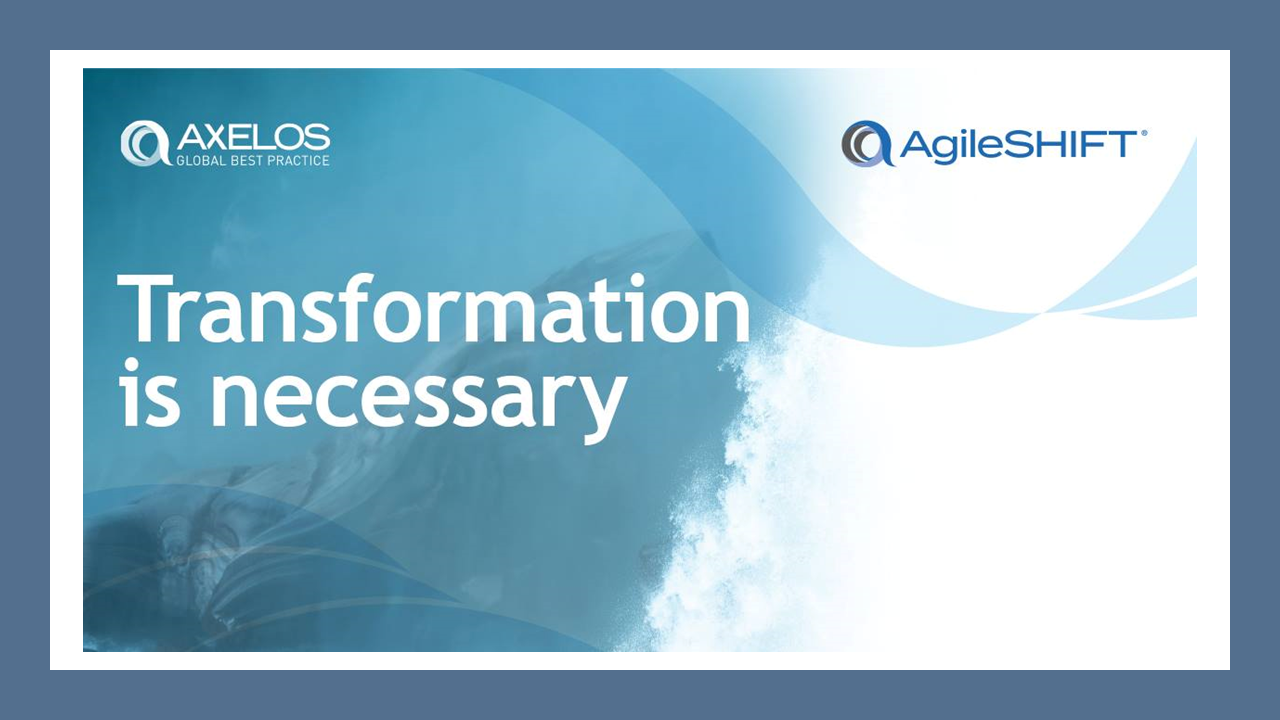 AXELOS
GLOBAL BEST PRACTICE

AgileSHIFT®

Transformation is necessary